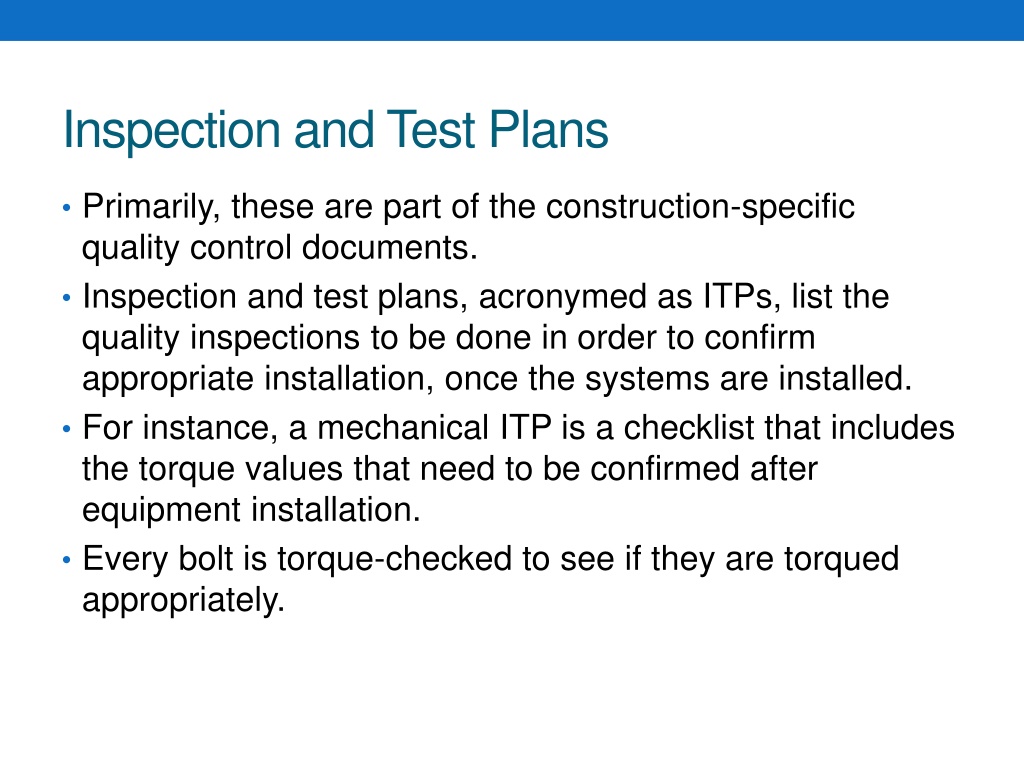 Inspection and Test Plans

• Primarily, these are part of the construction-specific quality control documents.

• Inspection and test plans, acronymed as ITPs, list the quality inspections to be done in order to confirm appropriate installation, once the systems are installed.

• For instance, a mechanical ITP is a checklist that includes the torque values that need to be confirmed after equipment installation.

• Every bolt is torque-checked to see if they are torqued appropriately.